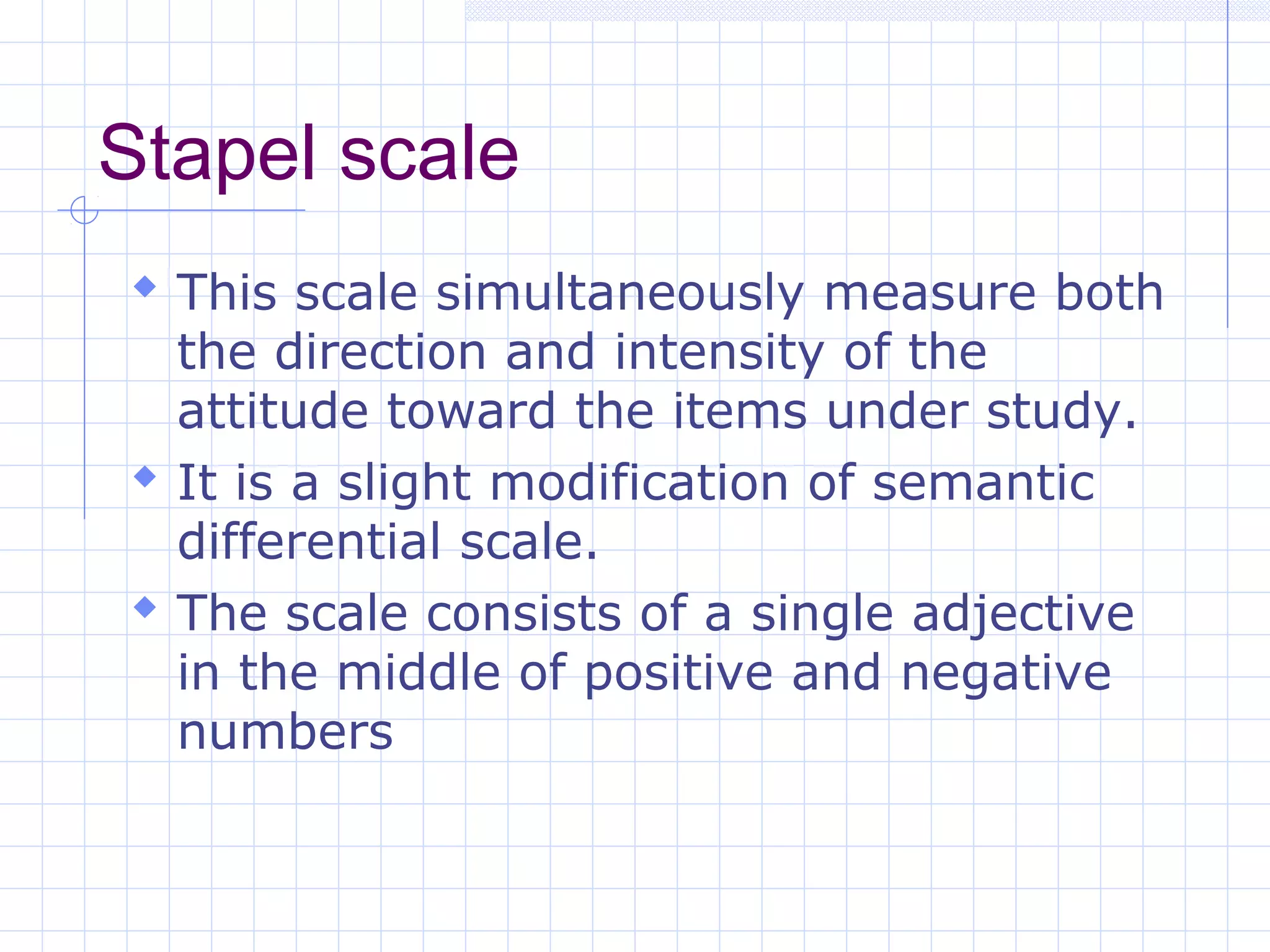 Stapel scale

This scale simultaneously measure both the direction and intensity of the attitude toward the items under study.

It is a slight modification of semantic differential scale.

The scale consists of a single adjective in the middle of positive and negative numbers